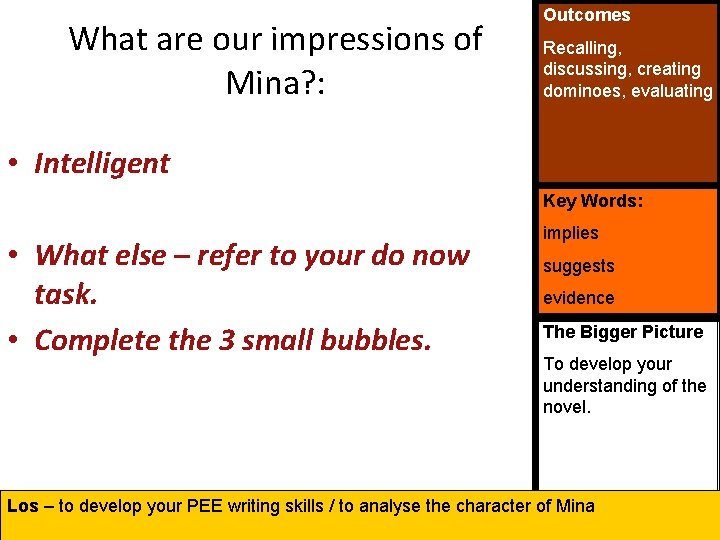 What are our impressions of Mina?:

• Intelligent

• What else – refer to your do now task.

• Complete the 3 small bubbles.

Outcomes

Recalling, discussing, creating dominoes, evaluating

Key Words:

implies

suggests

evidence

The Bigger Picture

To develop your understanding of the novel.

Los – to develop your PEE writing skills / to analyse the character of Mina